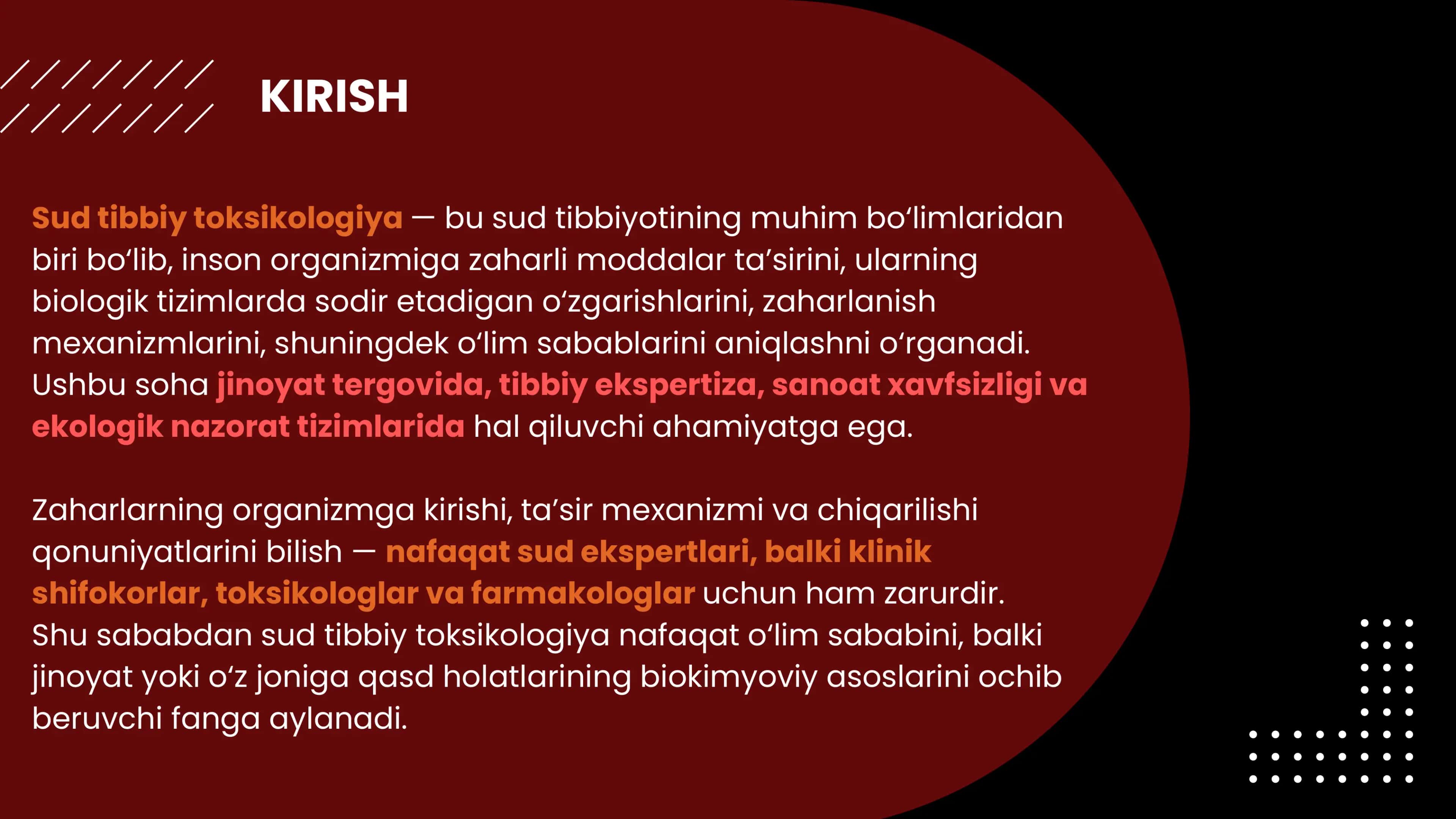 KIRISH

Sud tibbiy toksikologiya — bu sud tibbiyotining muhim bo‘limlaridan biri bo‘lib, inson organizmiga zaharli moddalar ta’sirini, ularning biologik tizimlarda sodir etadigan o‘zgarishlarini, zaharlanish mexanizmlarini, shuningdek o‘lim sabablarini aniqlashni o‘rganadi. Ushbu soha jinoyat tergovida, tibbiy ekspertiza, sanoat xavfsizligi va ekologik nazorat tizimlarida hal qiluvchi ahamiyatga ega.

Zaharlarning organizmga kirishi, ta’sir mexanizmi va chiqarilishi qonuniyatlarini bilish — nafaqat sud ekspertlari, balki klinik shifokorlar, toksikologlar va farmakologlar uchun ham zarurdir. Shu sababdan sud tibbiy toksikologiya nafaqat o‘lim sababini, balki jinoyat yoki o‘z joniga qasd holatlarining biokimyoviy asoslarini ochib beruvchi fanga aylanadi.